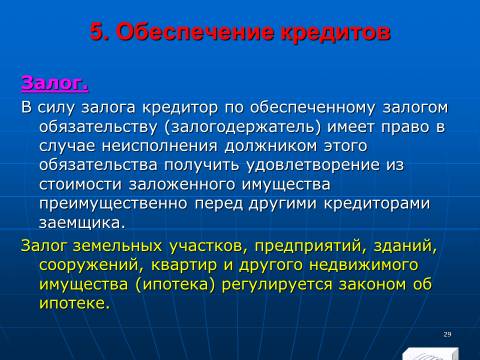 5. Обеспечение кредитов

Залог.

В силу залога кредитор по обеспеченному залогом обязательству (залогодержатель) имеет право в случае неисполнения должником этого обязательства получить удовлетворение из стоимости заложенного имущества преимущественно перед другими кредиторами заемщика.

Залог земельных участков, предприятий, зданий, сооружений, квартир и другого недвижимого имущества (ипотека) регулируется законом об ипотеке.

29